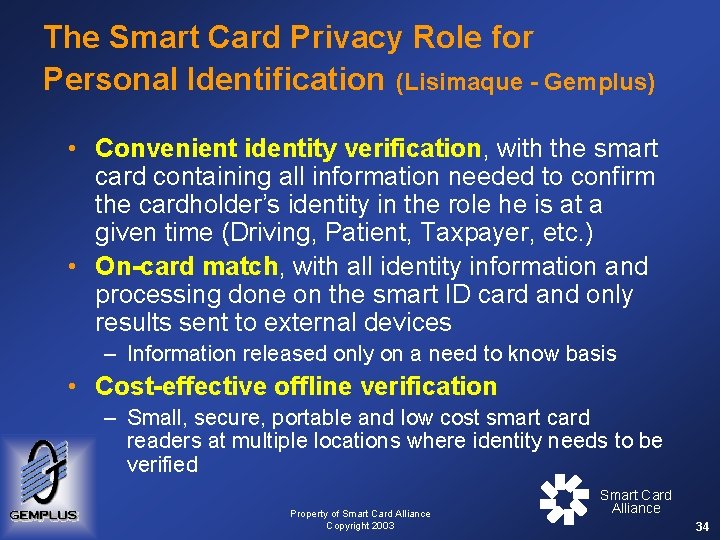 The Smart Card Privacy Role for Personal Identification (Lisimaque - Gemplus)

• Convenient identity verification, with the smart card containing all information needed to confirm the cardholder's identity in the role he is at a given time (Driving, Patient, Taxpayer, etc.)
• On-card match, with all identity information and processing done on the smart ID card and only results sent to external devices
– Information released only on a need to know basis
• Cost-effective offline verification
– Small, secure, portable and low cost smart card readers at multiple locations where identity needs to be verified

GEMPLUS

Property of Smart Card Alliance
Copyright 2003

Smart Card Alliance

34